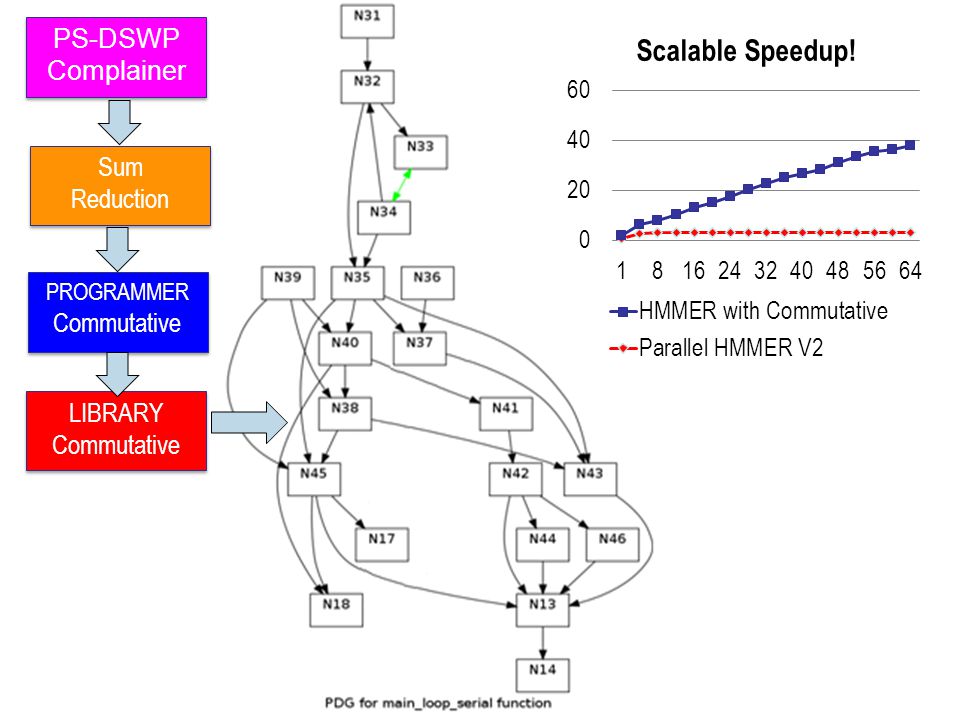 PS-DSWP Complainer

Sum Reduction

PROGRAMMER Commutative

LIBRARY Commutative

N31
N32
N33
N34
N39
N35
N36
N40
N37
N38
N41
N45
N42
N43
N17
N44
N46
N18
N13
N14

PDG for main_loop_serial function

Scalable Speedup!

60
40
20
0
1 8 16 24 32 40 48 56 64

HMMER with Commutative
Parallel HMMER V2